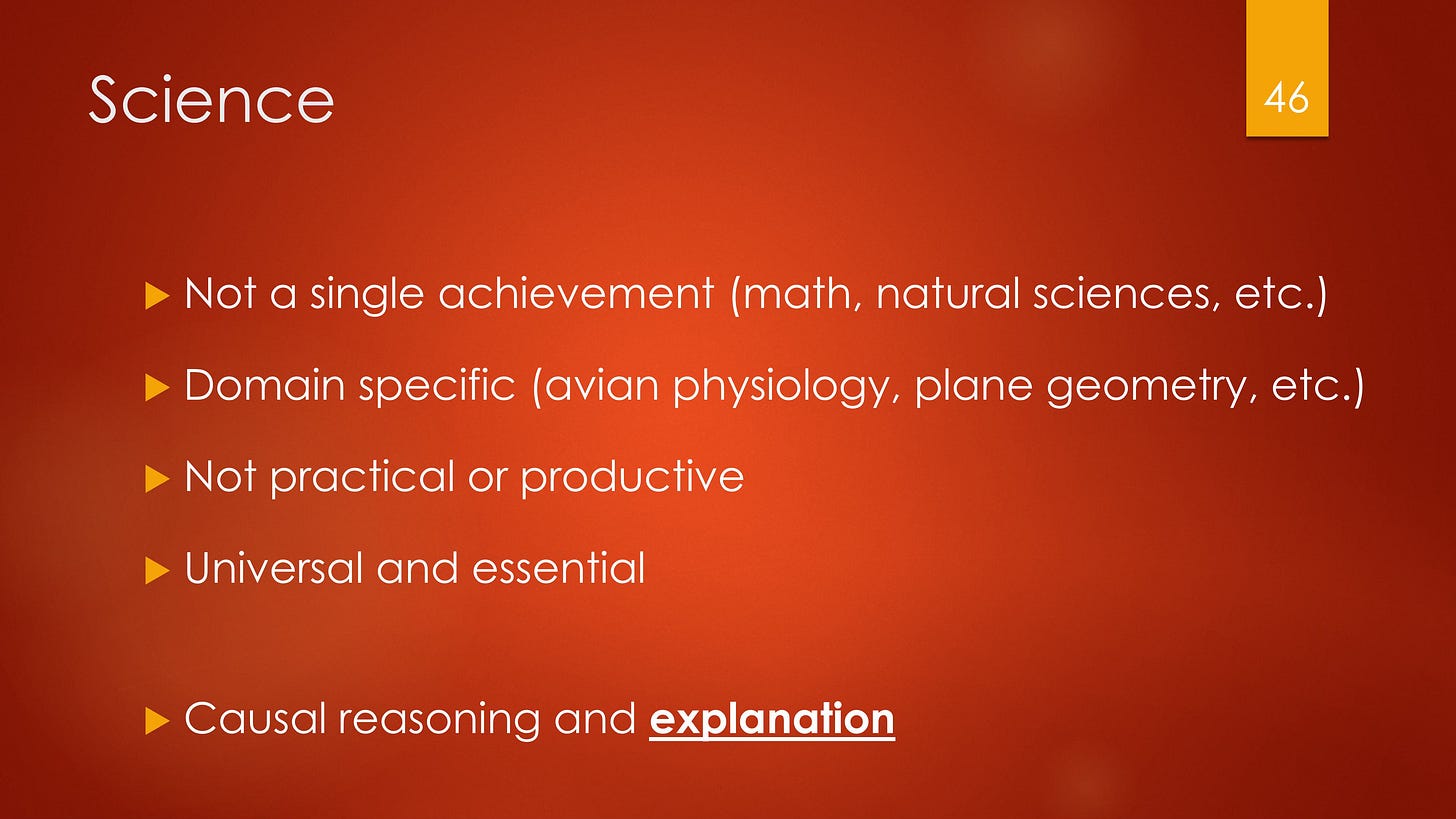 Science

46

Not a single achievement (math, natural sciences, etc.)

Domain specific (avian physiology, plane geometry, etc.)

Not practical or productive

Universal and essential

Causal reasoning and explanation